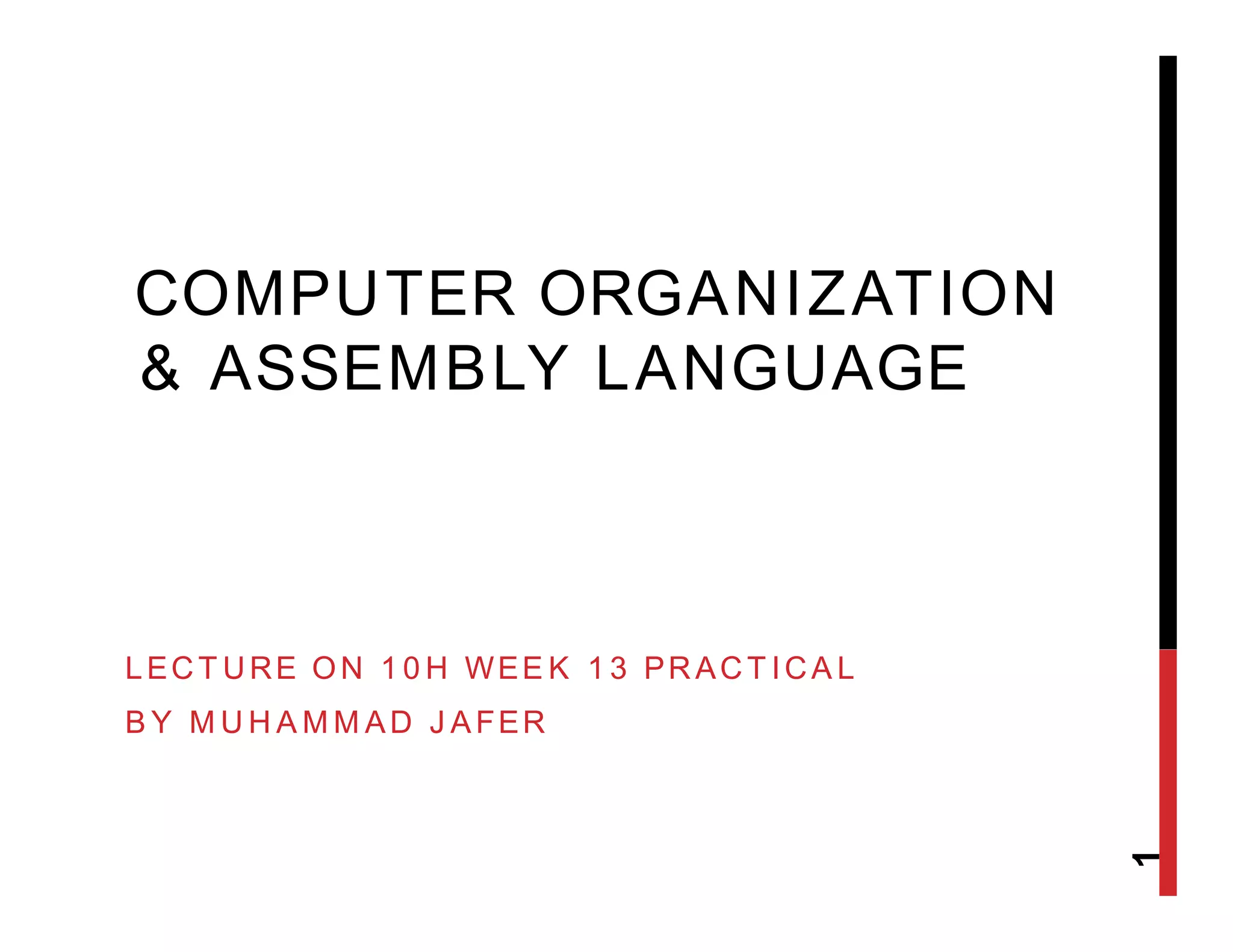 COMPUTER ORGANIZATION & ASSEMBLY LANGUAGE

LECTURE ON 10H WEEK 13 PRACTICAL
BY MUHAMMAD JAFER

1